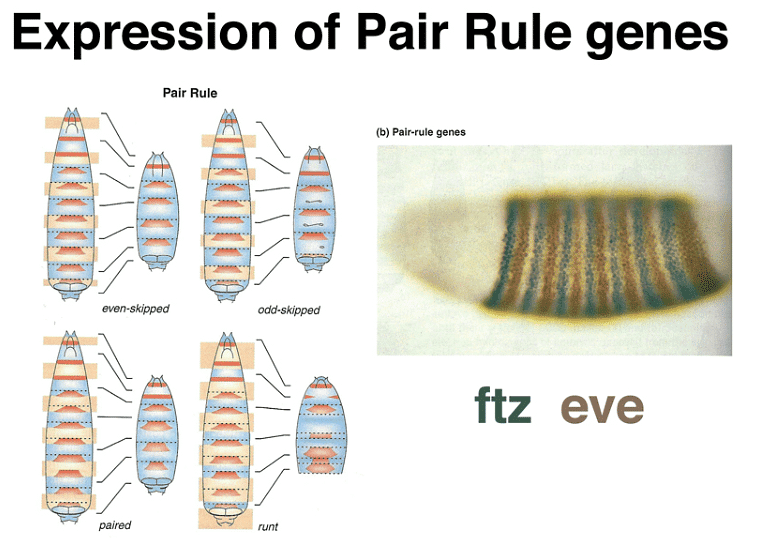 Expression of Pair Rule genes

Pair Rule

even-skipped

odd-skipped

paired

runt

(b) Pair-rule genes

ftz eve